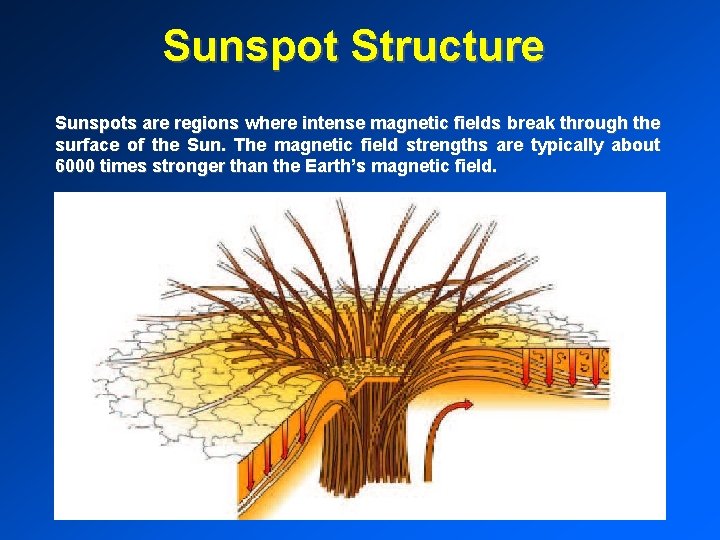 Sunspot Structure

Sunspots are regions where intense magnetic fields break through the surface of the Sun. The magnetic field strengths are typically about 6000 times stronger than the Earth's magnetic field.